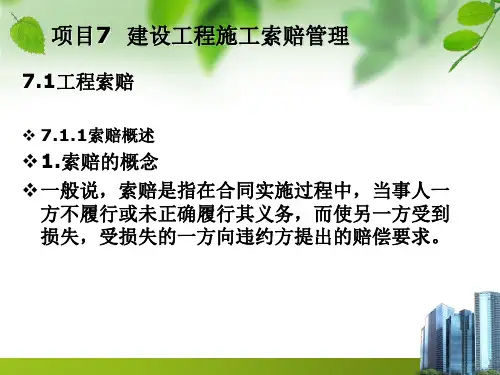 项目7 建设工程施工索赔管理

7.1工程索赔

❖ 7.1.1索赔概述

❖ 1.索赔的概念

❖ 一般说，索赔是指在合同实施过程中，当事人一方不履行或未正确履行其义务，而使另一方受到损失，受损失的一方向违约方提出的赔偿要求。